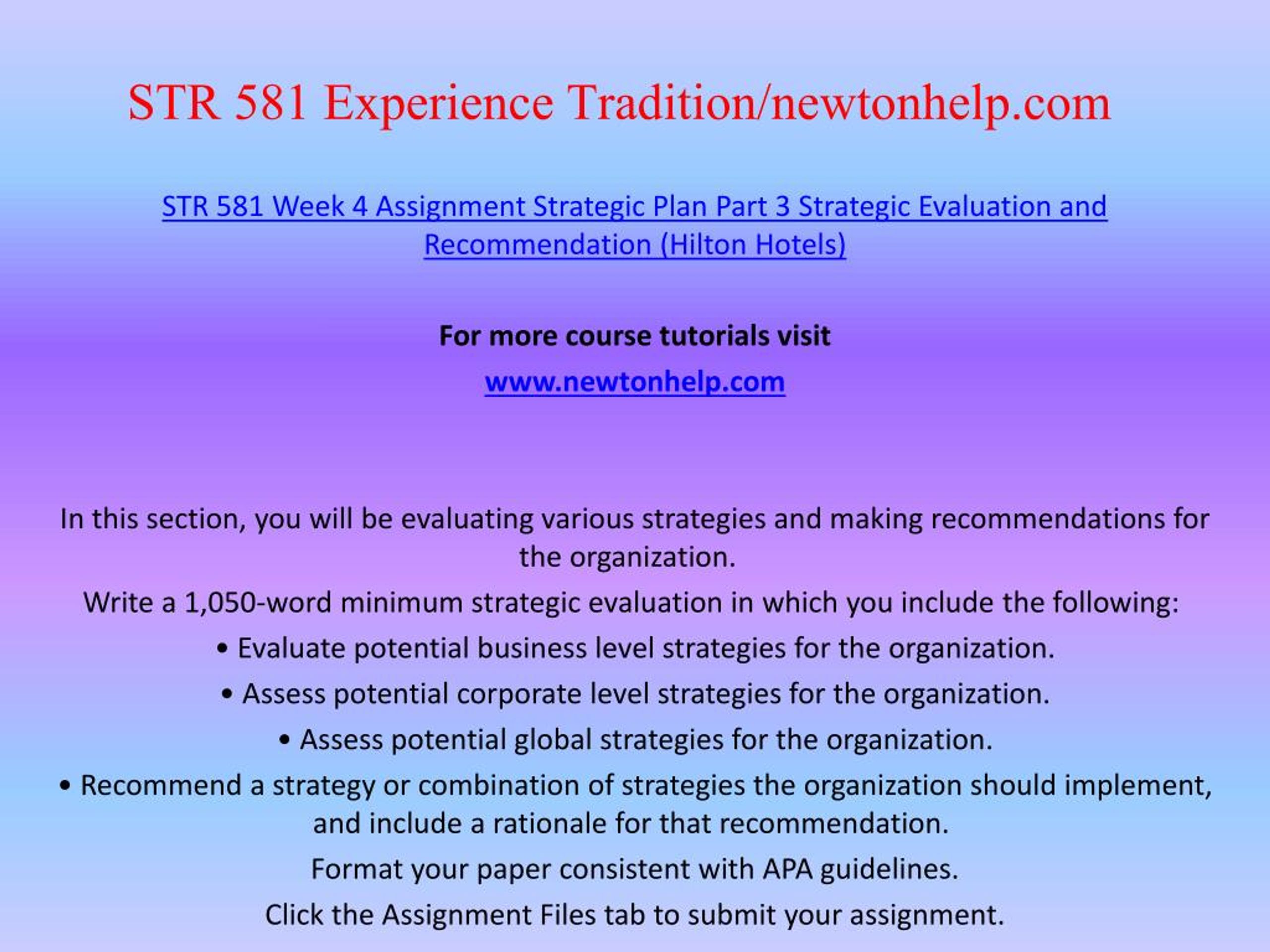 STR 581 Experience Tradition/newtonhelp.com

STR 581 Week 4 Assignment Strategic Plan Part 3 Strategic Evaluation and Recommendation (Hilton Hotels)

For more course tutorials visit

www.newtonhelp.com

In this section, you will be evaluating various strategies and making recommendations for the organization.

Write a 1,050-word minimum strategic evaluation in which you include the following:

• Evaluate potential business level strategies for the organization.

• Assess potential corporate level strategies for the organization.

• Assess potential global strategies for the organization.

• Recommend a strategy or combination of strategies the organization should implement, and include a rationale for that recommendation.

Format your paper consistent with APA guidelines.

Click the Assignment Files tab to submit your assignment.